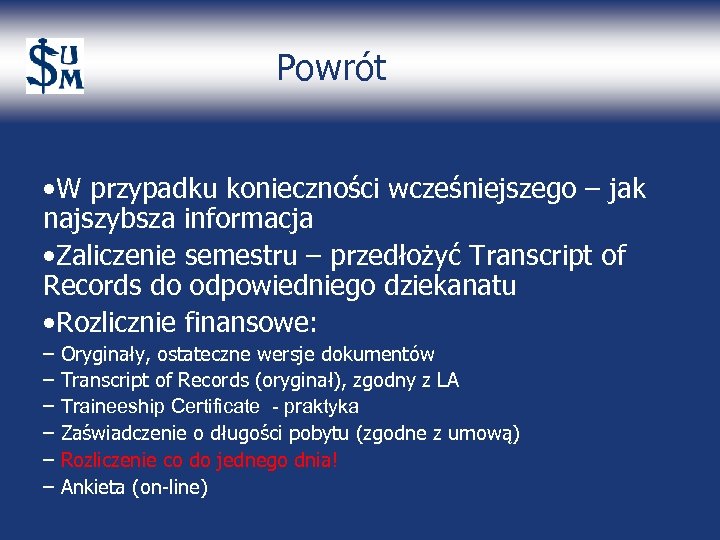 SUM

Powrót

•W przypadku konieczności wcześniejszego – jak najszybsza informacja

•Zaliczenie semestru – przedłożyć Transcript of Records do odpowiedniego dziekanatu

•Rozlicznie finansowe:

– Oryginały, ostateczne wersje dokumentów
– Transcript of Records (oryginał), zgodny z LA
– Traineeship Certificate - praktyka
– Zaświadczenie o długości pobytu (zgodne z umową)
– Rozliczenie co do jednego dnia!
– Ankieta (on-line)